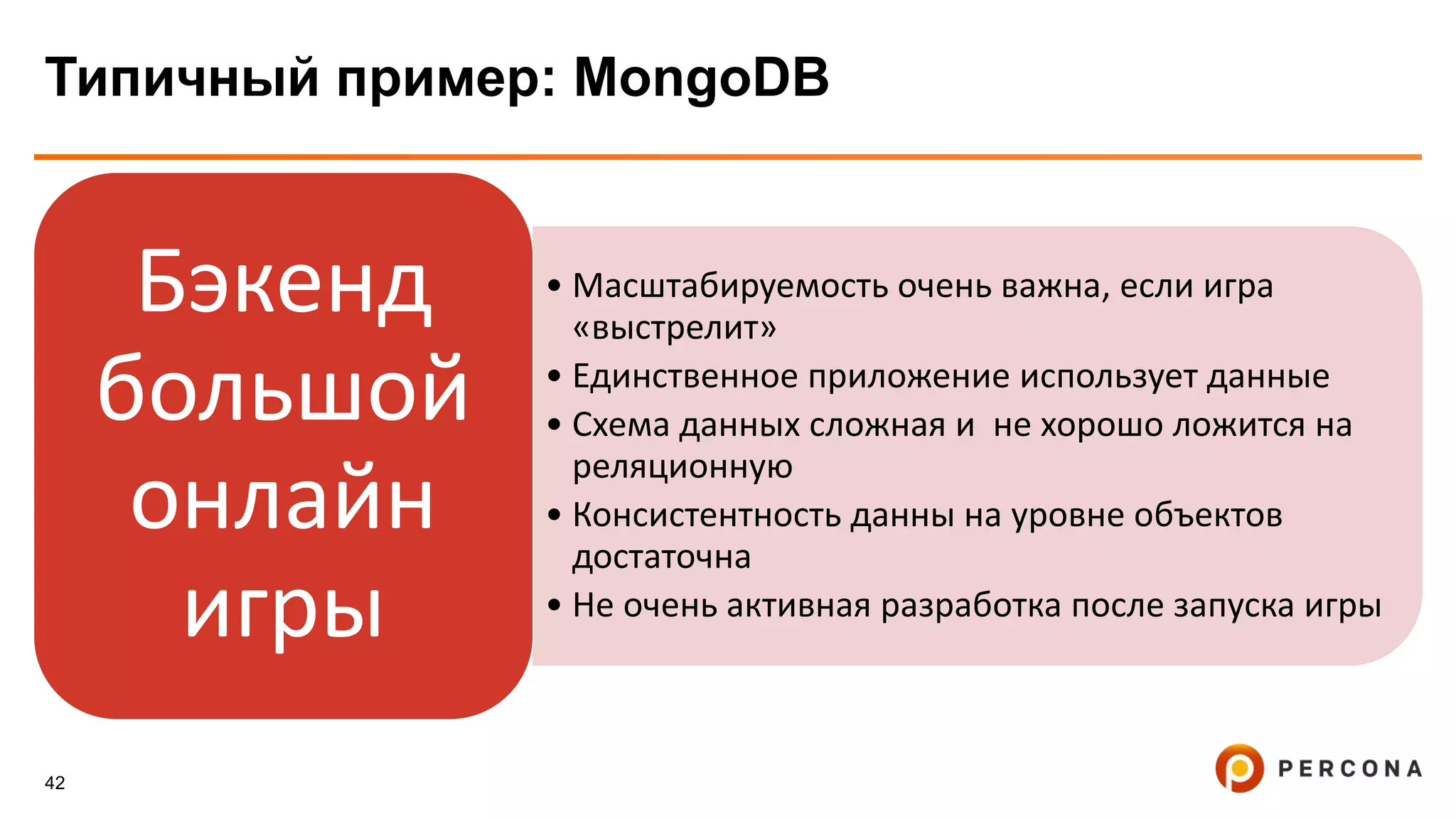 Типичный пример: MongoDB

Бэкенд большой онлайн игры

• Масштабируемость очень важна, если игра «выстрелит»
• Единственное приложение использует данные
• Схема данных сложная и не хорошо ложится на реляционную
• Консистентность данны на уровне объектов достаточна
• Не очень активная разработка после запуска игры

42

PERCONA